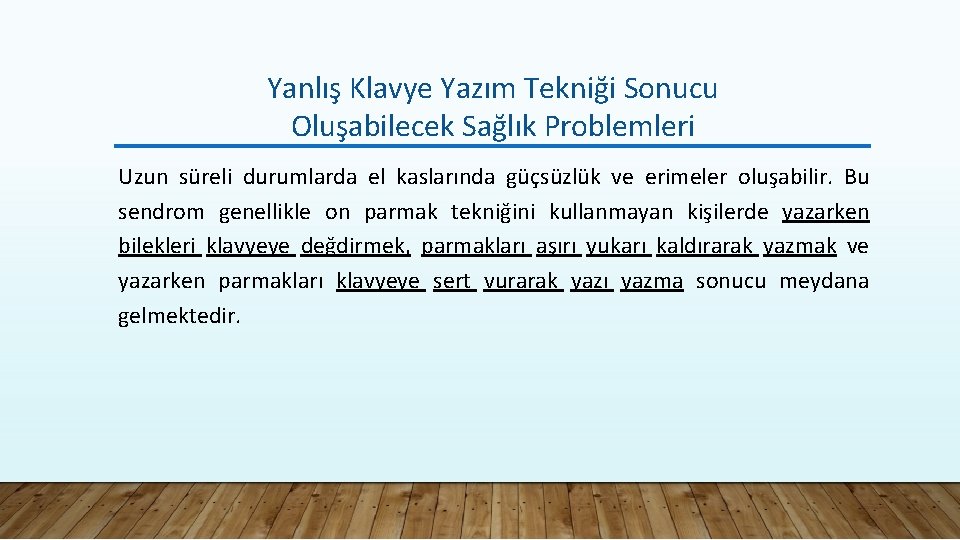 Yanlış Klavye Yazım Tekniği Sonucu Oluşabilecek Sağlık Problemleri

Uzun süreli durumlarda el kaslarında güçsüzlük ve erimeler oluşabilir. Bu sendrom genellikle on parmak tekniğini kullanmayan kişilerde yazarken bilekleri klavyeye değdirmek, parmakları aşırı yukarı kaldırarak yazmak ve yazarken parmakları klavyeye sert vurarak yazı yazma sonucu meydana gelmektedir.